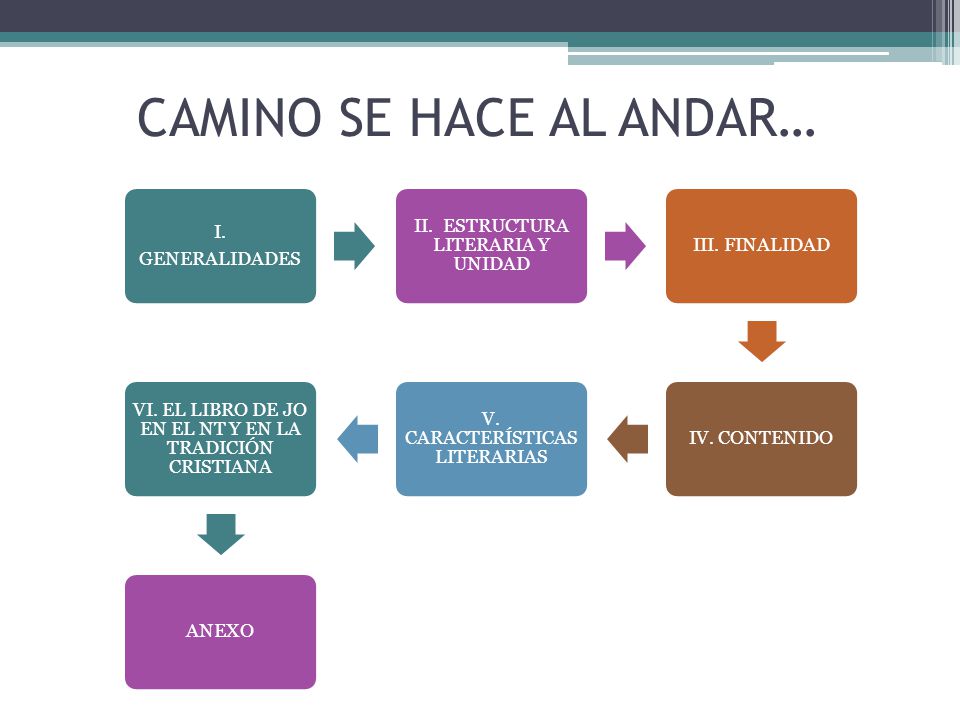 CAMINO SE HACE AL ANDAR…

I. GENERALIDADES

II. ESTRUCTURA LITERARIA Y UNIDAD

III. FINALIDAD

IV. CONTENIDO

V. CARACTERÍSTICAS LITERARIAS

VI. EL LIBRO DE JO EN EL NT Y EN LA TRADICIÓN CRISTIANA

ANEXO